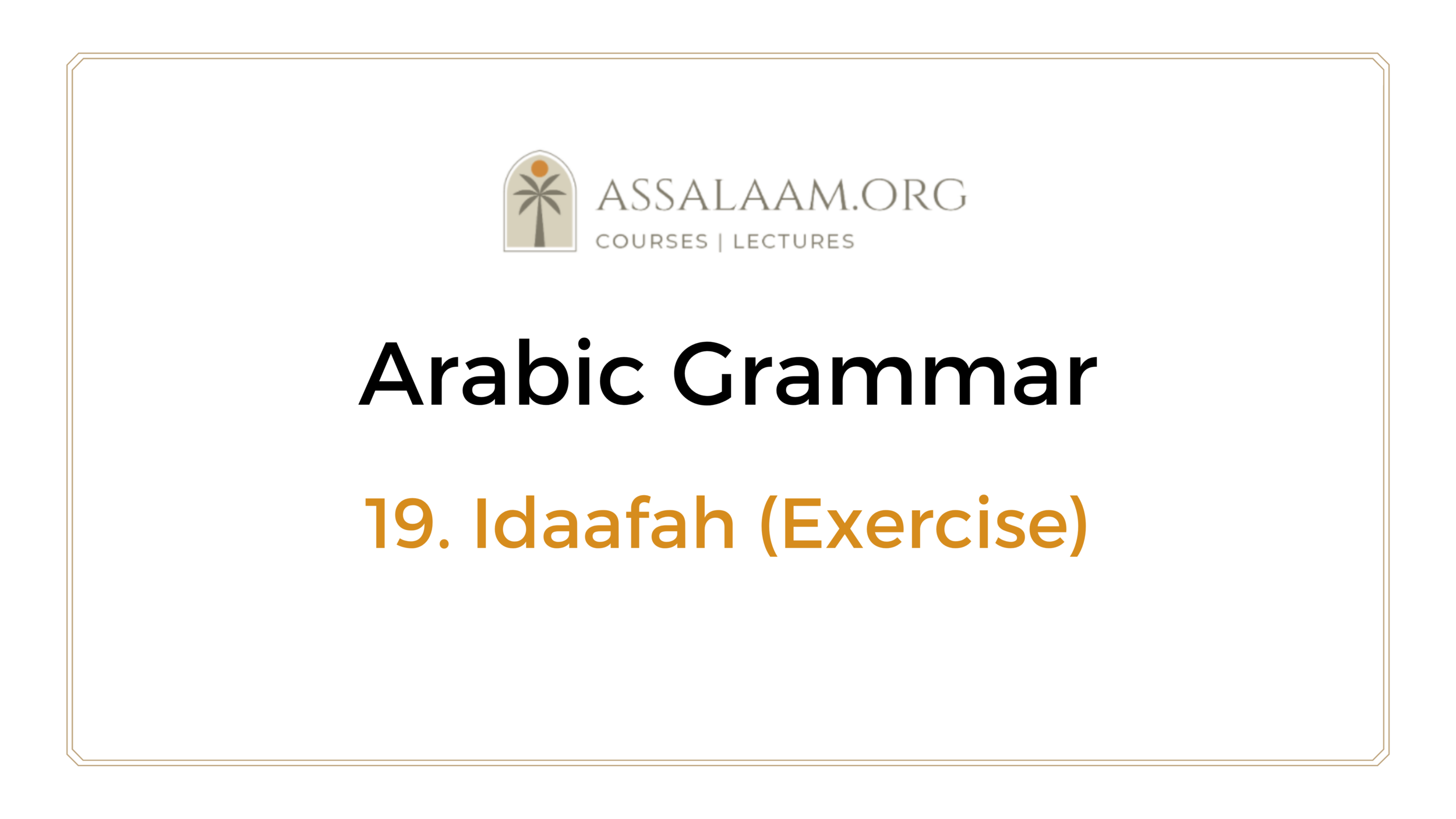 ASSALAAM.ORG
COURSES | LECTURES

Arabic Grammar

19. Idaafah (Exercise)